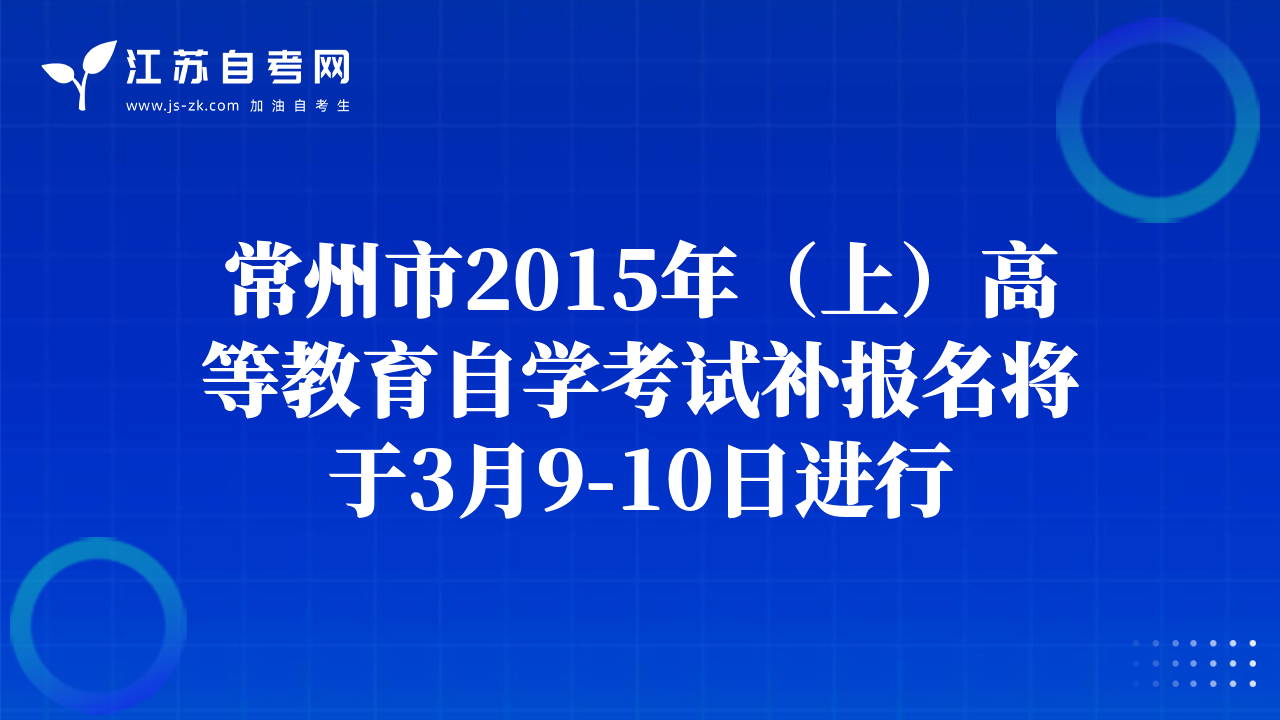 江苏自考网
www.js-zk.com 加油自考生

常州市2015年（上）高等教育自学考试补报名将于3月9-10日进行